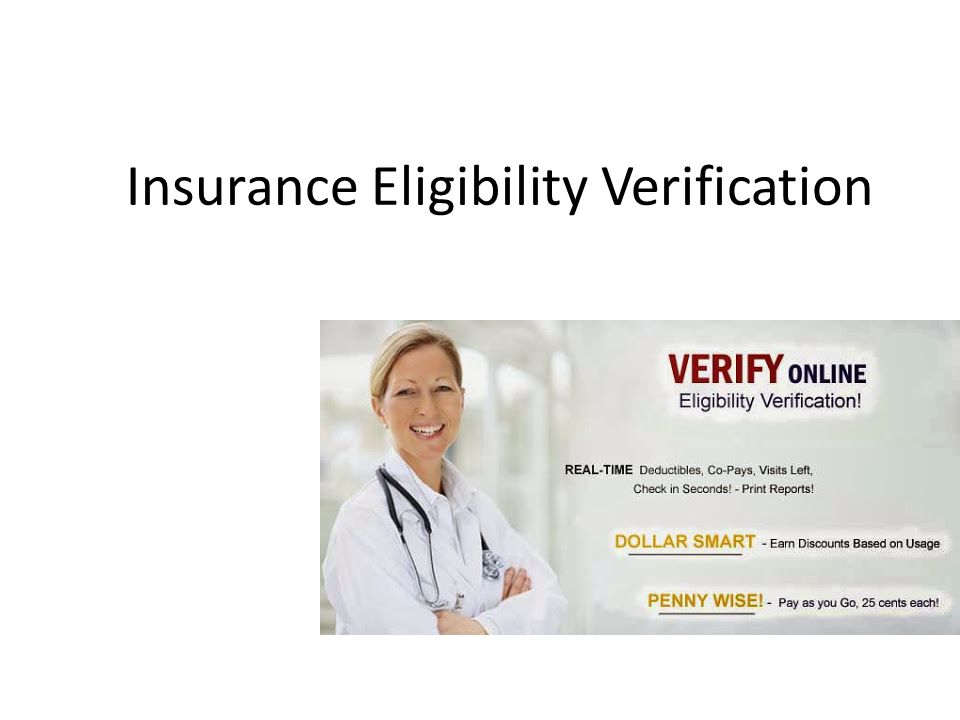 Insurance Eligibility Verification

VERIFY ONLINE
Eligibility Verification!

REAL-TIME Deductibles, Co-Pays, Visits Left, Check in Seconds! - Print Reports!

DOLLAR SMART - Earn Discounts Based on Usage

PENNY WISE! - Pay as you Go, 25 cents each!